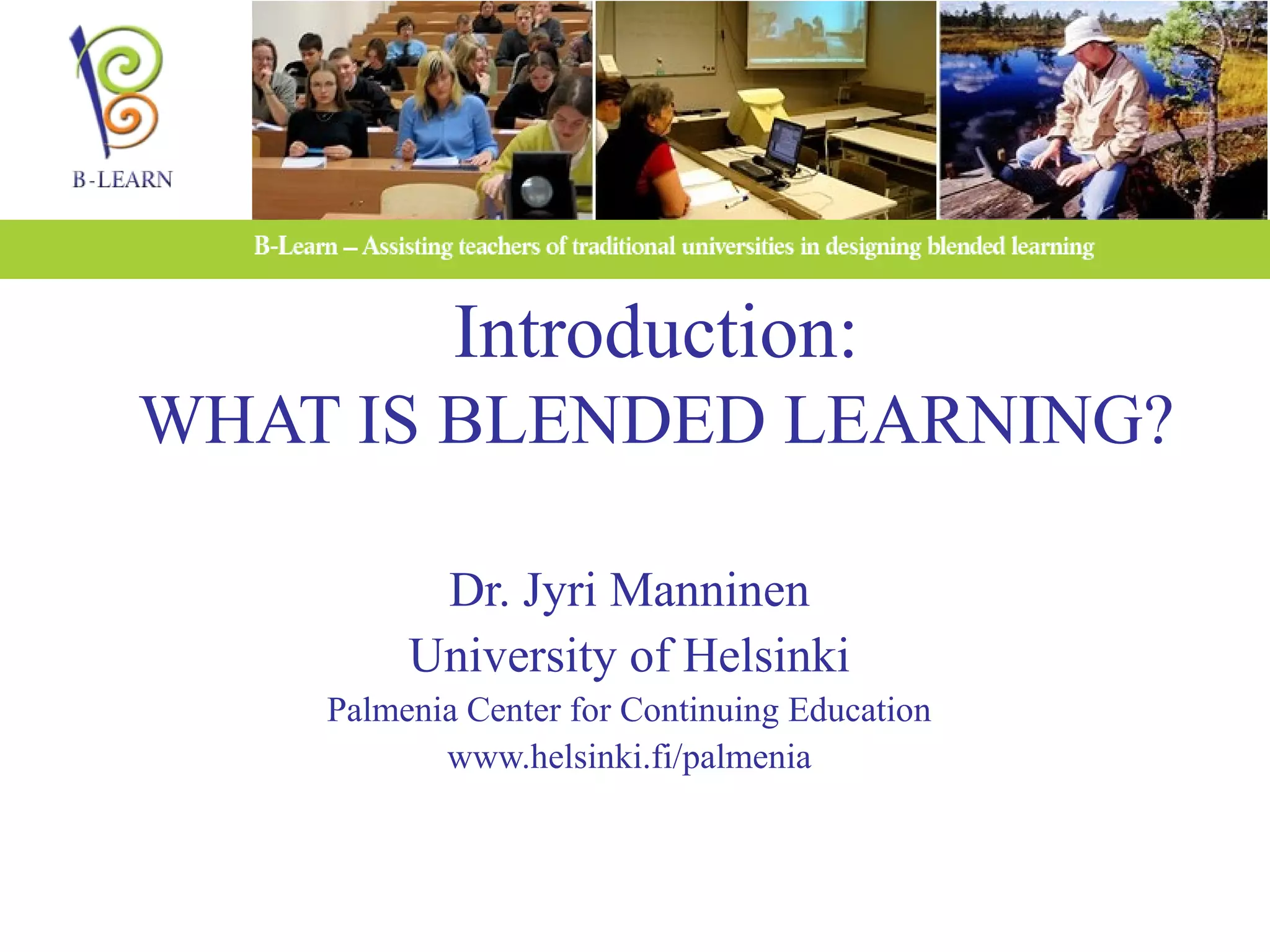 B-LEARN

B-Learn – Assisting teachers of traditional universities in designing blended learning

Introduction:
WHAT IS BLENDED LEARNING?

Dr. Jyri Manninen
University of Helsinki
Palmenia Center for Continuing Education
www.helsinki.fi/palmenia